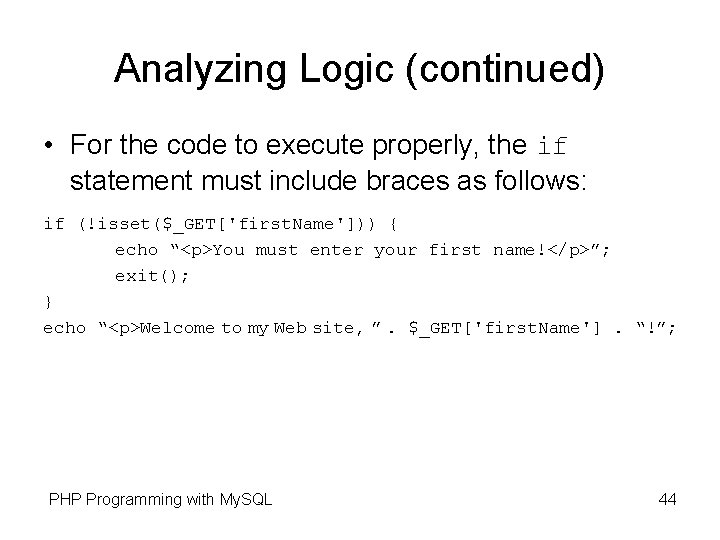 Analyzing Logic (continued)

• For the code to execute properly, the if statement must include braces as follows:

if (!isset($_GET['firstName'])) {
echo “<p>You must enter your first name!</p>”;
exit();
}
echo “<p>Welcome to my Web site, ” . $_GET['firstName'] . “!”;

PHP Programming with MySQL

44